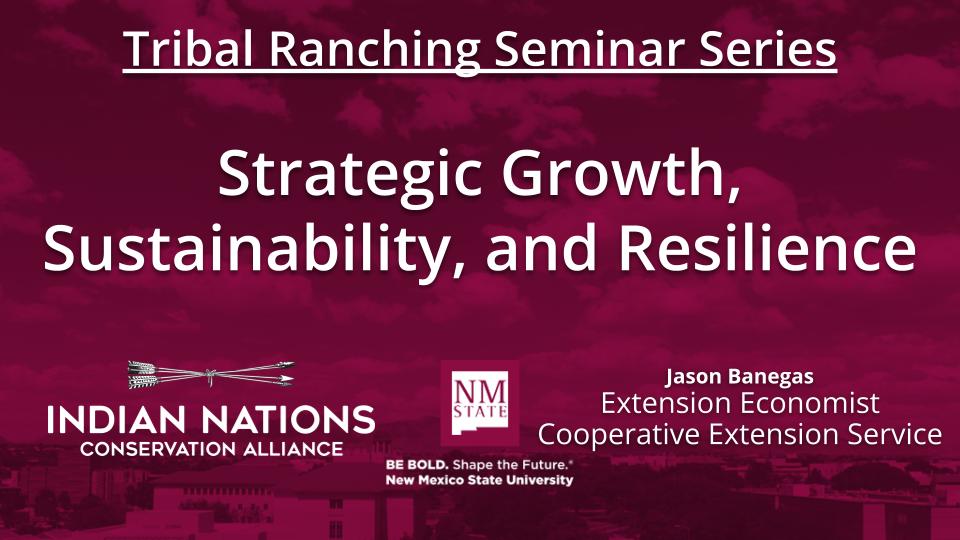 Tribal Ranching Seminar Series

Strategic Growth, Sustainability, and Resilience

INDIAN NATIONS
CONSERVATION ALLIANCE

NM STATE

BE BOLD. Shape the Future.®
New Mexico State University

Jason Banegas
Extension Economist
Cooperative Extension Service